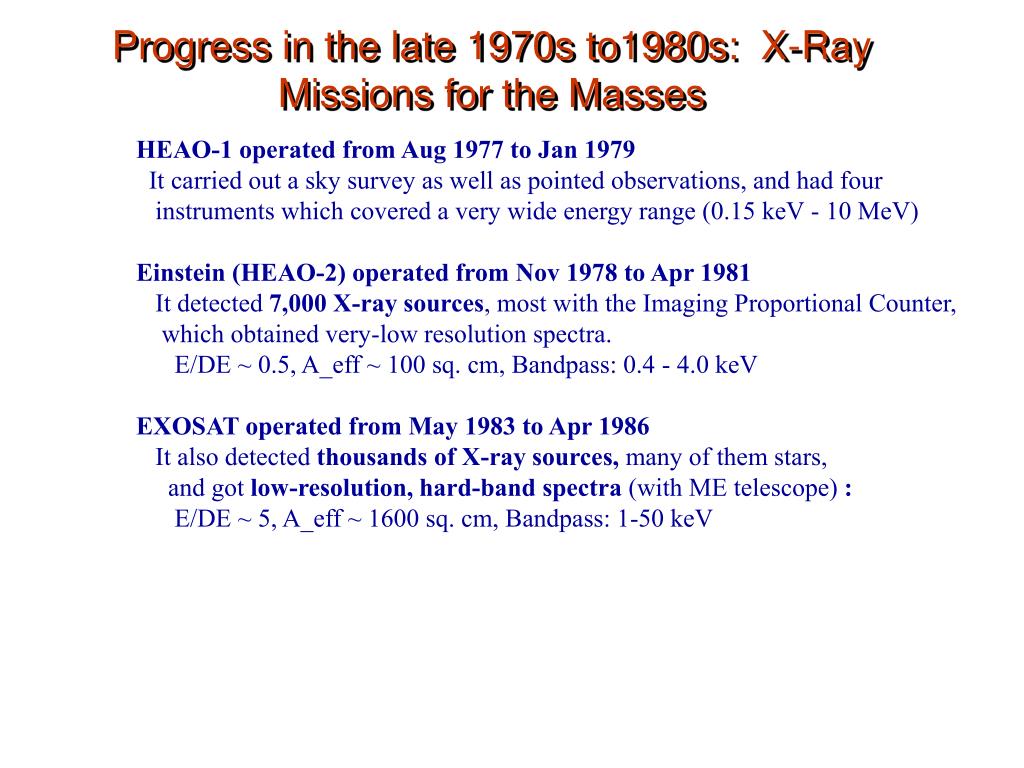 Progress in the late 1970s to1980s: X-Ray Missions for the Masses

HEAO-1 operated from Aug 1977 to Jan 1979
It carried out a sky survey as well as pointed observations, and had four instruments which covered a very wide energy range (0.15 keV - 10 MeV)

Einstein (HEAO-2) operated from Nov 1978 to Apr 1981
It detected 7,000 X-ray sources, most with the Imaging Proportional Counter, which obtained very-low resolution spectra.
E/DE ~ 0.5, A_eff ~ 100 sq. cm, Bandpass: 0.4 - 4.0 keV

EXOSAT operated from May 1983 to Apr 1986
It also detected thousands of X-ray sources, many of them stars, and got low-resolution, hard-band spectra (with ME telescope) :
E/DE ~ 5, A_eff ~ 1600 sq. cm, Bandpass: 1-50 keV